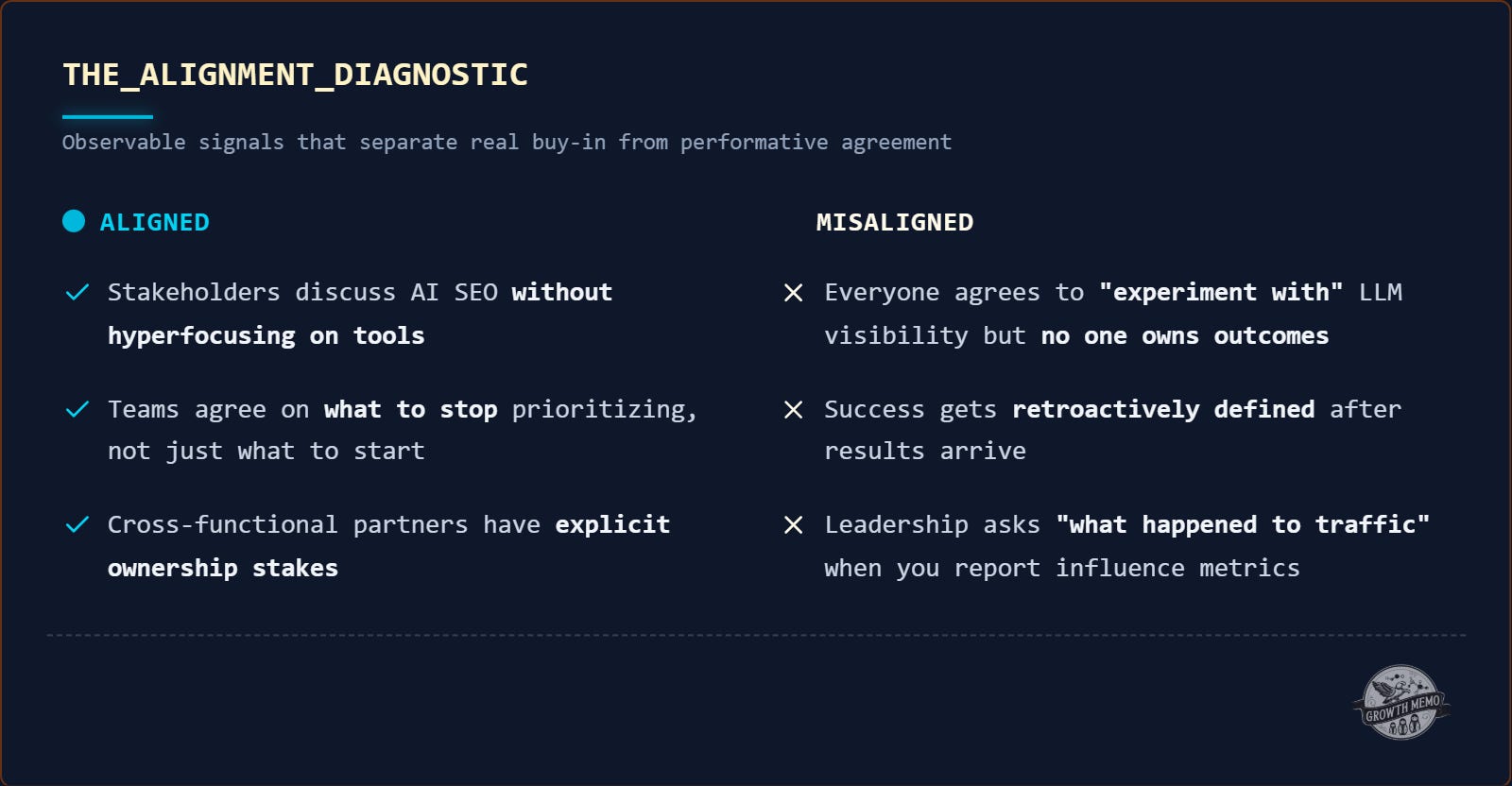 THE_ALIGNMENT_DIAGNOSTIC

Observable signals that separate real buy-in from performative agreement

ALIGNED

✓ Stakeholders discuss AI SEO without hyperfocusing on tools

✓ Teams agree on what to stop prioritizing, not just what to start

✓ Cross-functional partners have explicit ownership stakes

MISALIGNED

✕ Everyone agrees to "experiment with" LLM visibility but no one owns outcomes

✕ Success gets retroactively defined after results arrive

✕ Leadership asks "what happened to traffic" when you report influence metrics

GROWTH MEMO